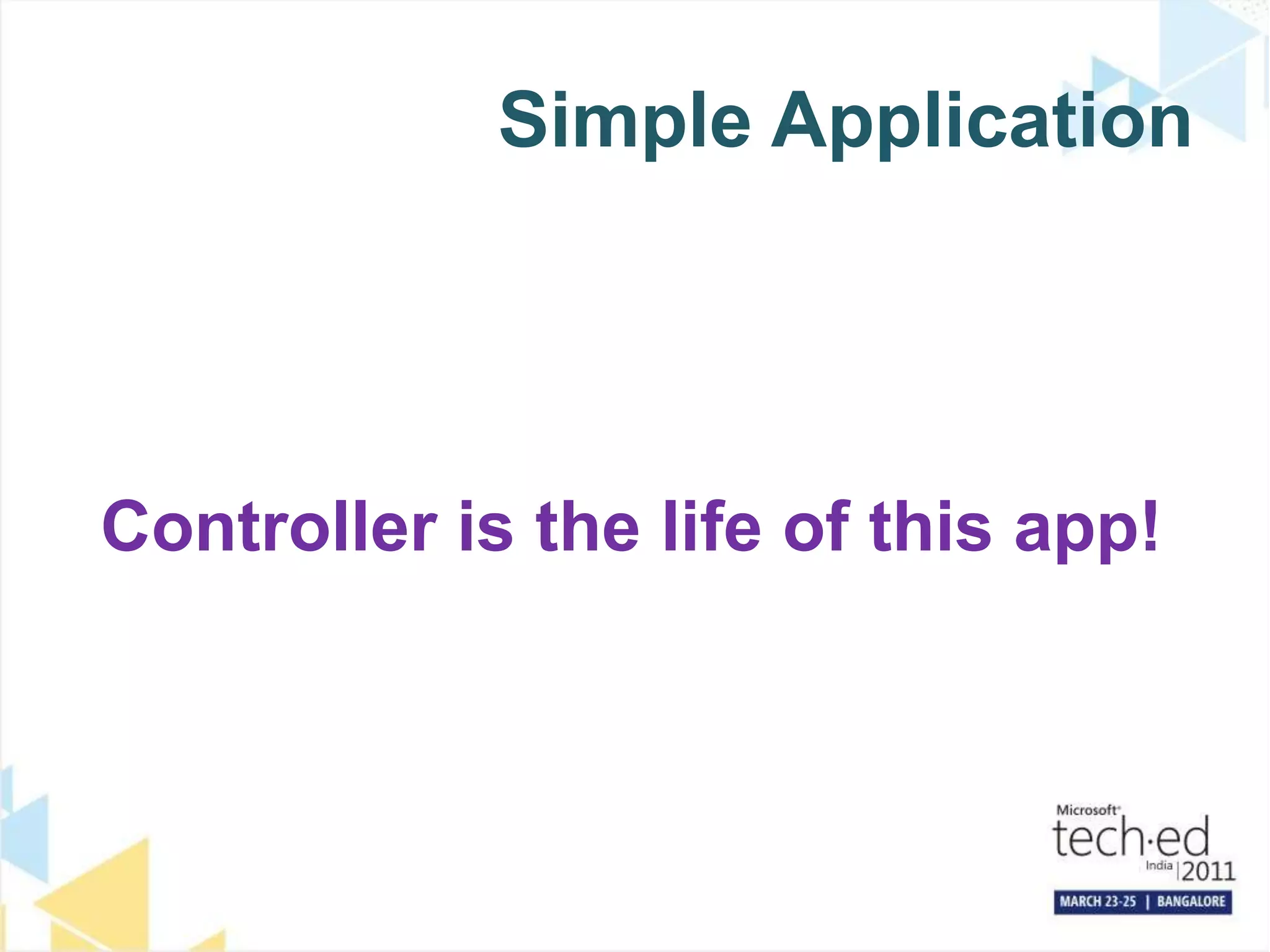 Simple Application

Controller is the life of this app!

Microsoft®
tech·ed
India | 2011
MARCH 23-25 | BANGALORE